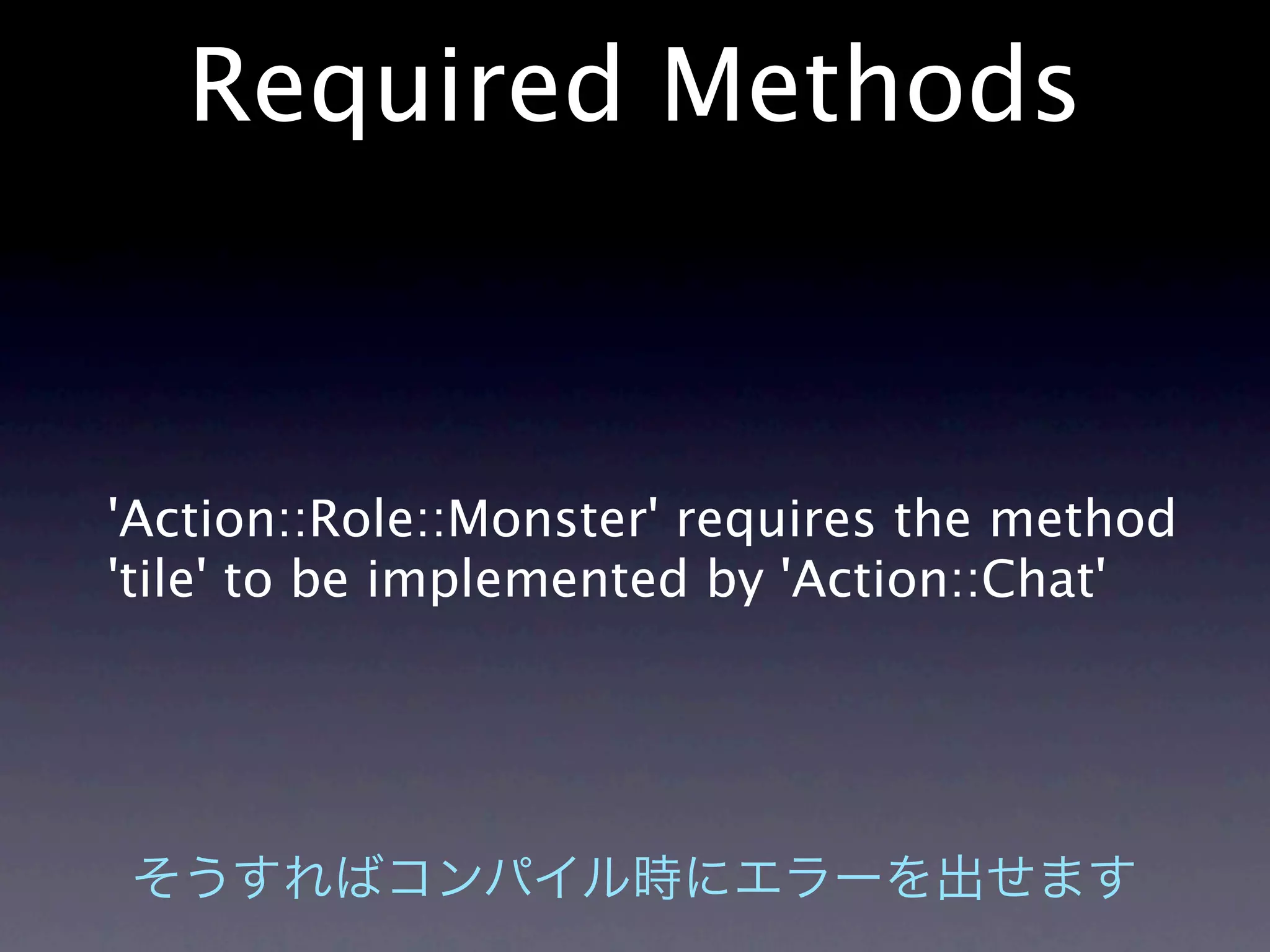 Required Methods

'Action::Role::Monster' requires the method 'tile' to be implemented by 'Action::Chat'

そうすればコンパイル時にエラーを出せます